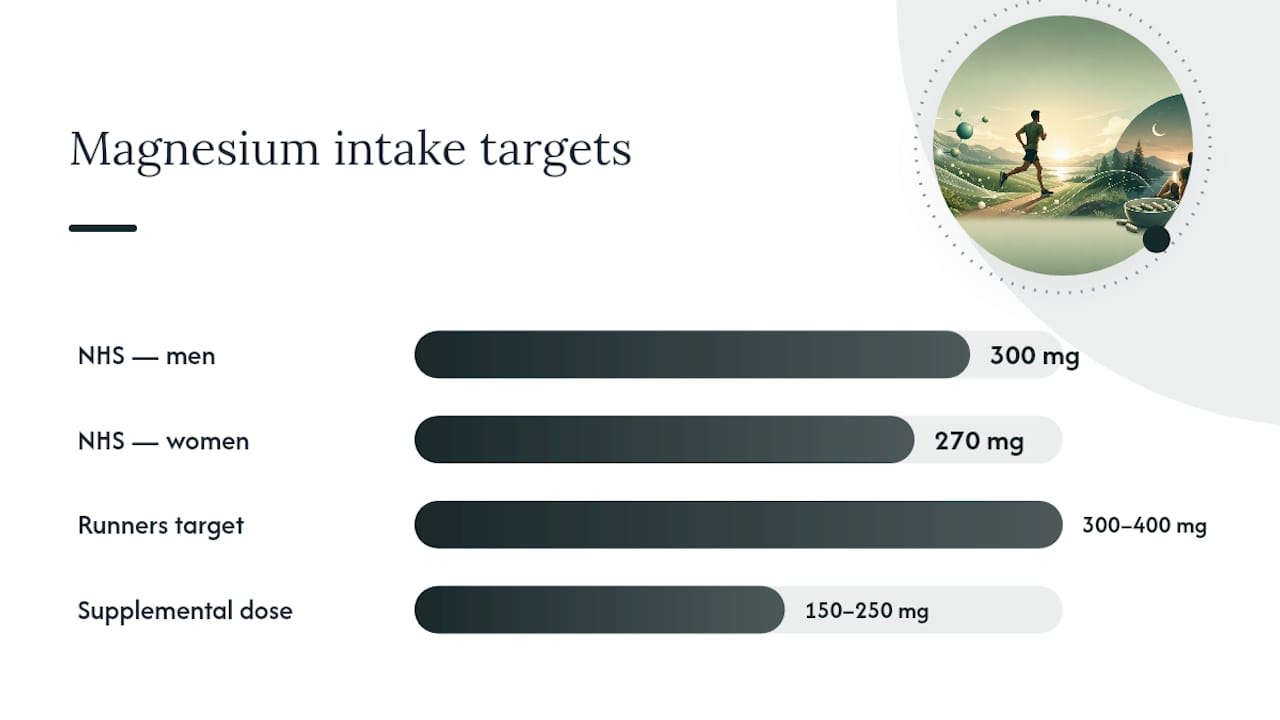 Magnesium intake targets

NHS — men
300 mg

NHS — women
270 mg

Runners target
300–400 mg

Supplemental dose
150–250 mg